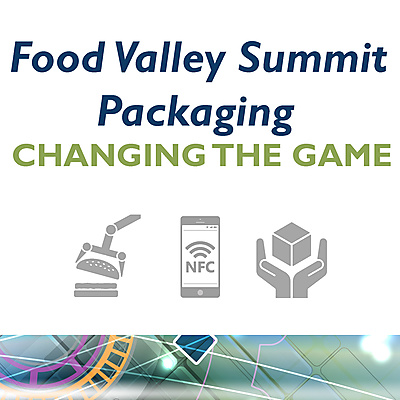 Food Valley Summit
Packaging
CHANGING THE GAME

NFC